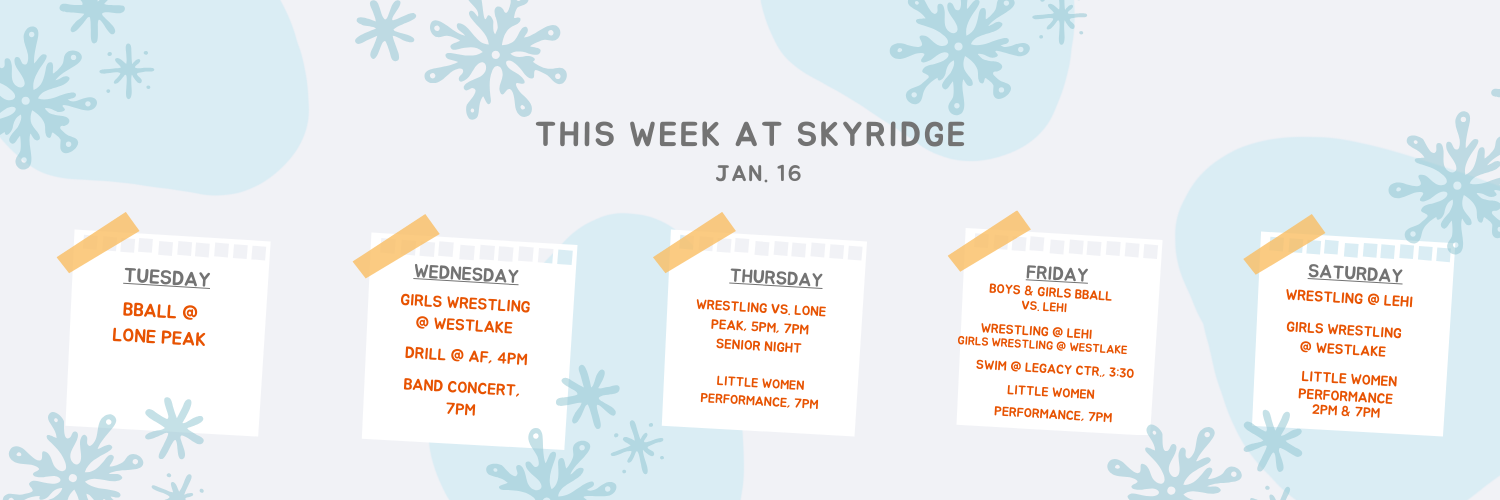 THIS WEEK AT SKYRIDGE
JAN. 16

TUESDAY

BBALL @ LONE PEAK

WEDNESDAY

GIRLS WRESTLING @ WESTLAKE

DRILL @ AF, 4PM

BAND CONCERT, 7PM

THURSDAY

WRESTLING VS. LONE PEAK, 5PM, 7PM SENIOR NIGHT

LITTLE WOMEN PERFORMANCE, 7PM

FRIDAY

BOYS & GIRLS BBALL VS. LEHI

WRESTLING @ LEHI
GIRLS WRESTLING @ WESTLAKE

SWIM @ LEGACY CTR., 3:30

LITTLE WOMEN PERFORMANCE, 7PM

SATURDAY

WRESTLING @ LEHI

GIRLS WRESTLING @ WESTLAKE

LITTLE WOMEN PERFORMANCE 2PM & 7PM